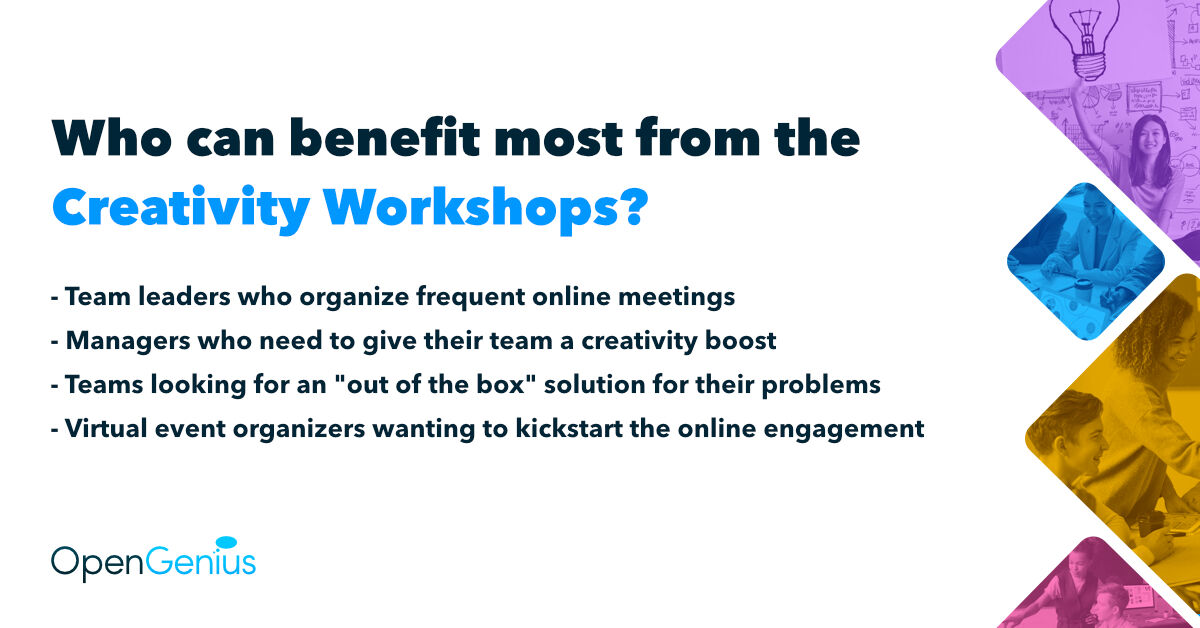 Who can benefit most from the Creativity Workshops?

- Team leaders who organize frequent online meetings
- Managers who need to give their team a creativity boost
- Teams looking for an "out of the box" solution for their problems
- Virtual event organizers wanting to kickstart the online engagement

OpenGenius